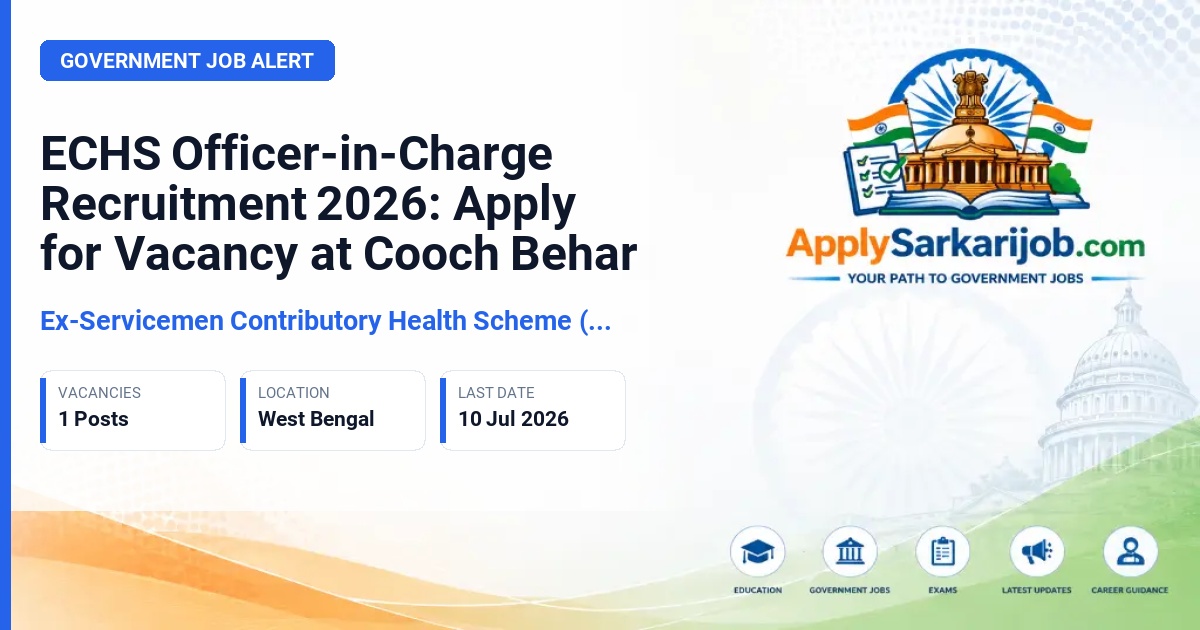 GOVERNMENT JOB ALERT

ECHS Officer-in-Charge Recruitment 2026: Apply for Vacancy at Cooch Behar

Ex-Servicemen Contributory Health Scheme (...

VACANCIES
1 Posts

LOCATION
West Bengal

LAST DATE
10 Jul 2026

ApplySarkarijob.com
YOUR PATH TO GOVERNMENT JOBS

EDUCATION
GOVERNMENT JOBS
EXAMS
LATEST UPDATES
CAREER GUIDANCE